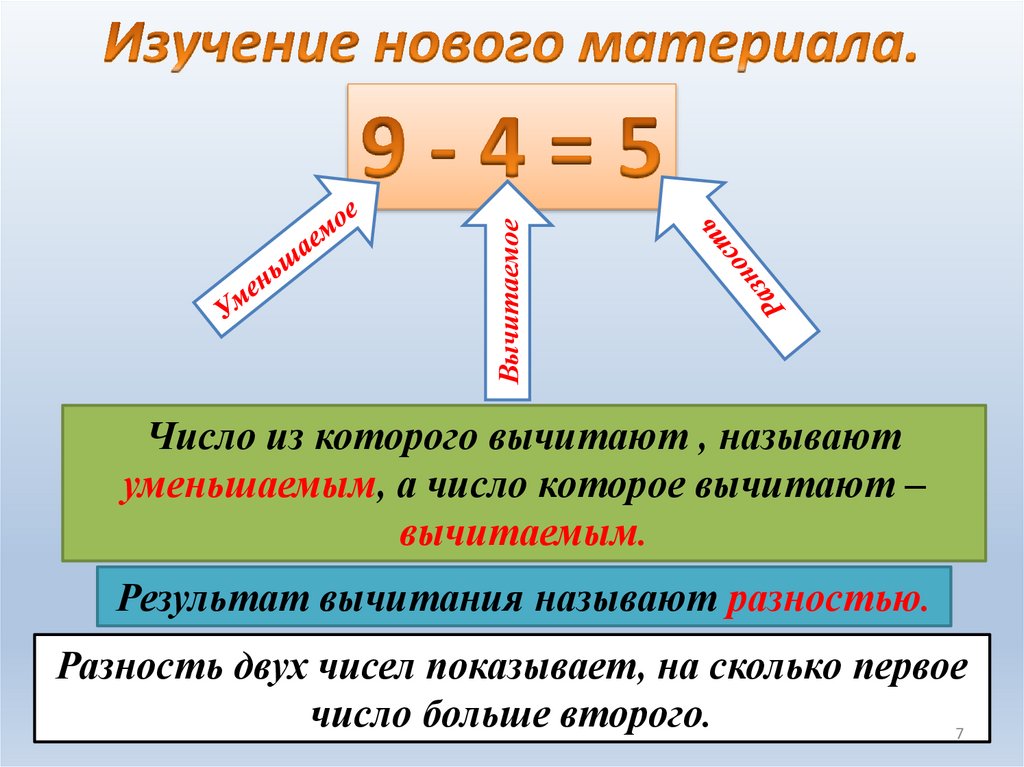 Изучение нового материала.

$9 - 4 = 5$

Уменьшаемое

Вычитаемое

Разность

Число из которого вычитают , называют уменьшаемым, а число которое вычитают – вычитаемым.

Результат вычитания называют разностью.

Разность двух чисел показывает, на сколько первое число больше второго.

7